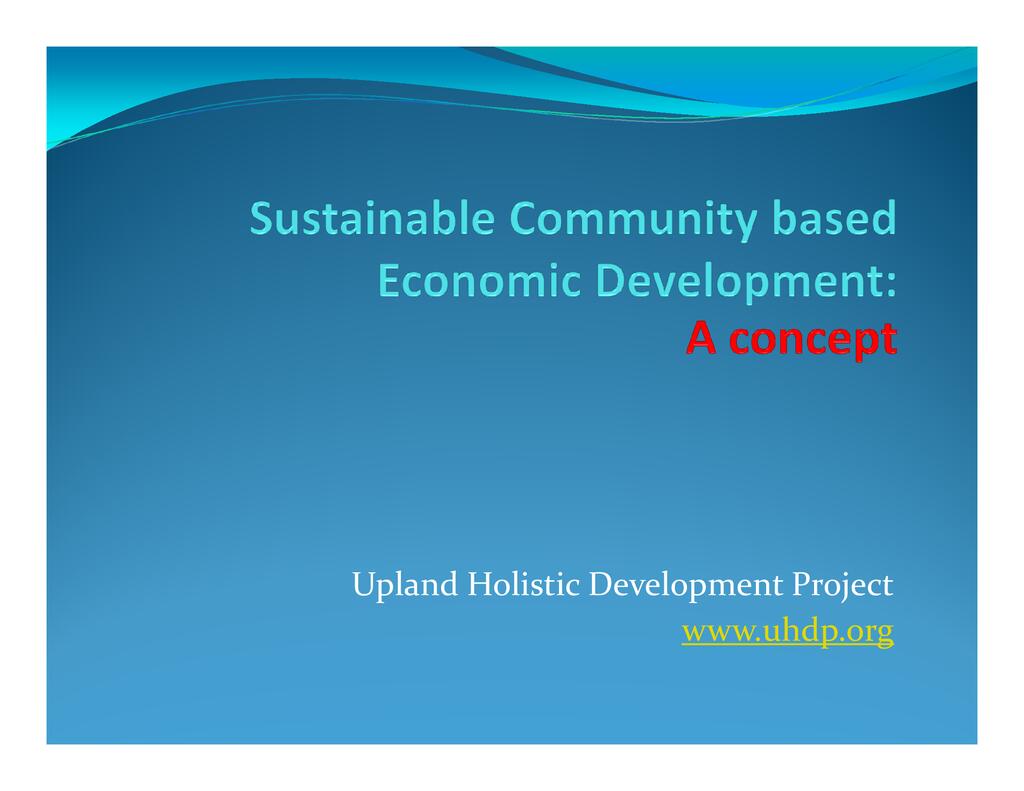 Sustainable Community based Economic Development:
A concept

Upland Holistic Development Project
www.uhdp.org